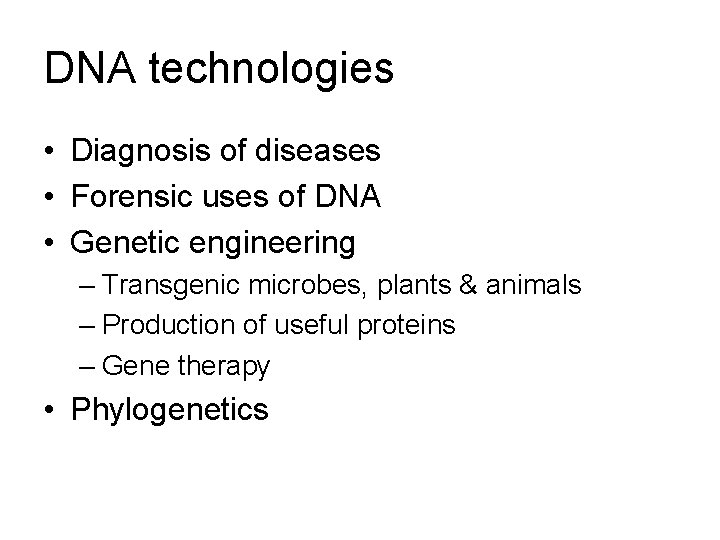 DNA technologies

• Diagnosis of diseases
• Forensic uses of DNA
• Genetic engineering
– Transgenic microbes, plants & animals
– Production of useful proteins
– Gene therapy
• Phylogenetics